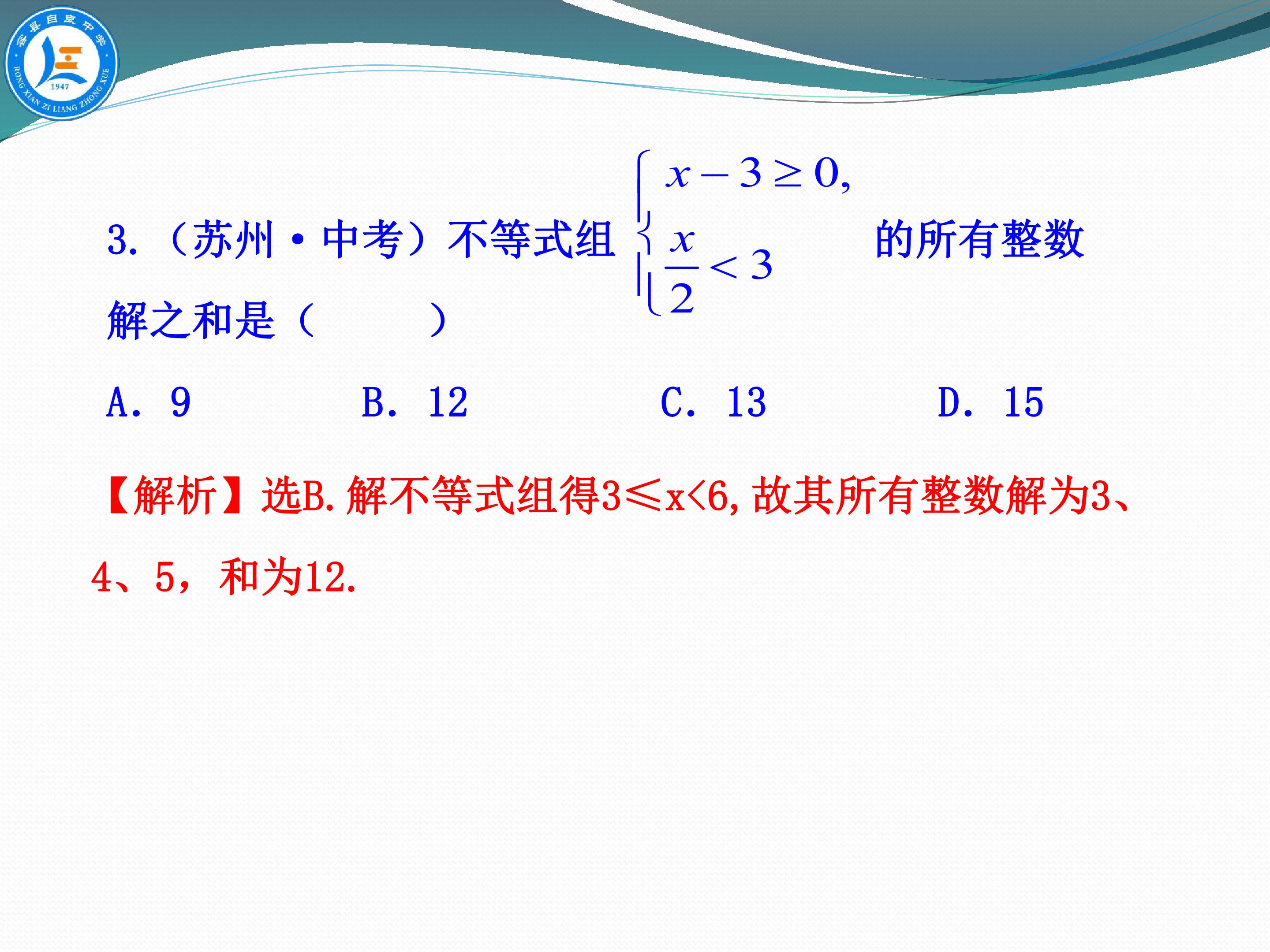 容县自良中学
RONG XIAN ZI LIANG ZHONG XUE
1947

3.(苏州·中考)不等式组$\begin{cases} x-3\geq 0, \\ \frac{x}{2}<3 \end{cases}$的所有整数解之和是(  )

A.9 B.12 C.13 D.15

【解析】选B.解不等式组得3≤x<6,故其所有整数解为3、4、5,和为12.